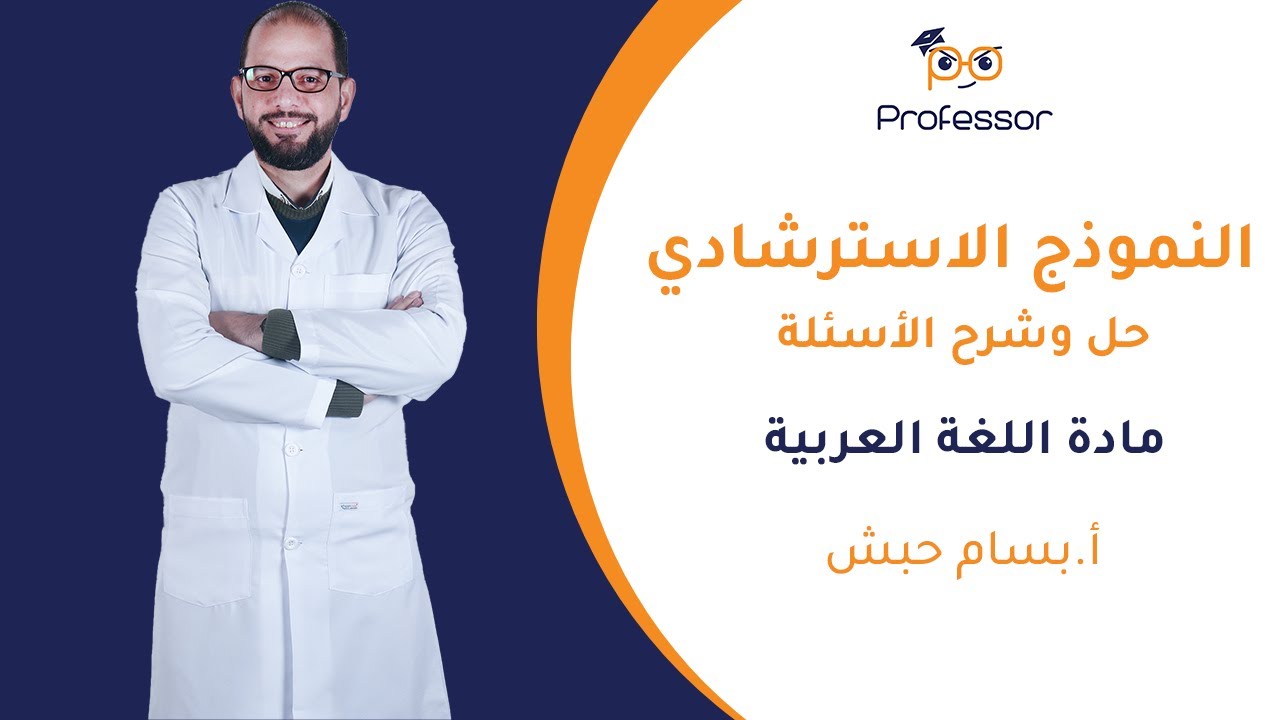 Professor

النموذج الاسترشادي
حل وشرح الأسئلة

مادة اللغة العربية

أ.بسام حبش